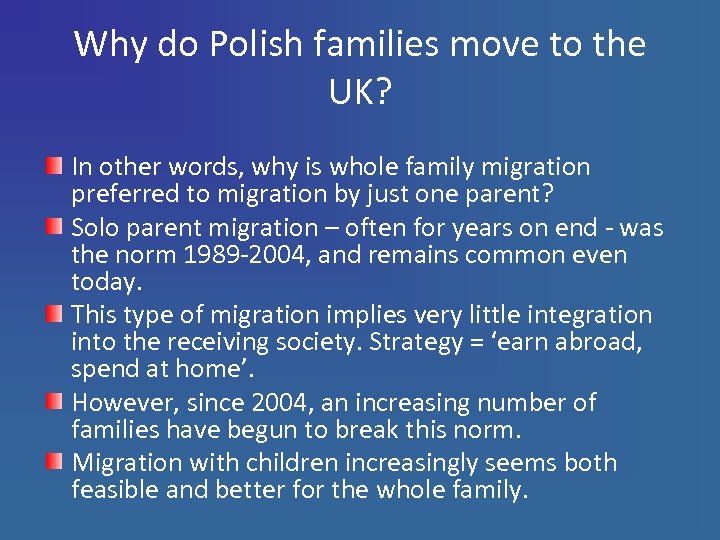 Why do Polish families move to the UK?

In other words, why is whole family migration preferred to migration by just one parent?

Solo parent migration – often for years on end - was the norm 1989-2004, and remains common even today.

This type of migration implies very little integration into the receiving society. Strategy = ‘earn abroad, spend at home’.

However, since 2004, an increasing number of families have begun to break this norm.

Migration with children increasingly seems both feasible and better for the whole family.